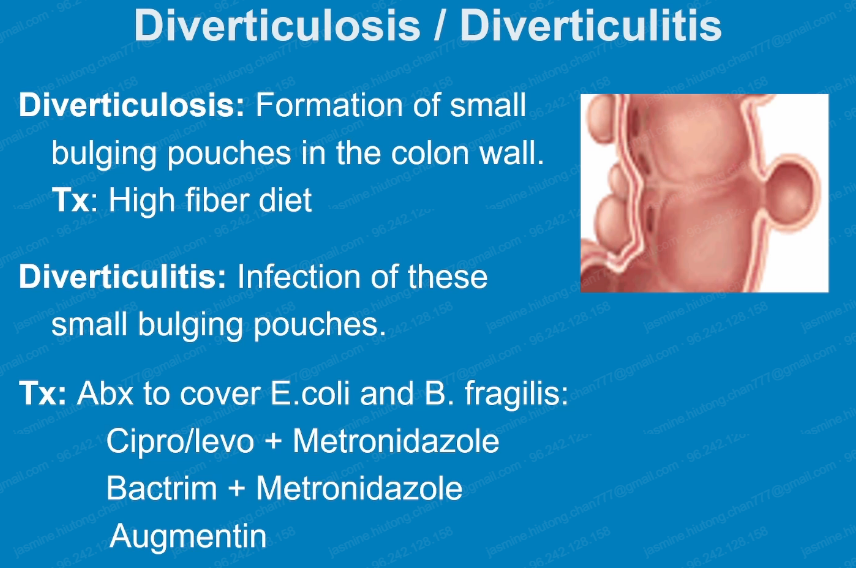 Diverticulosis / Diverticulitis

Diverticulosis: Formation of small bulging pouches in the colon wall.
Tx: High fiber diet

Diverticulitis: Infection of these small bulging pouches.

Tx: Abx to cover E.coli and B. fragilis:
Cipro/levo + Metronidazole
Bactrim + Metronidazole
Augmentin

jasmine.hiutong.chan777@gmail.com - 96.242.128.158